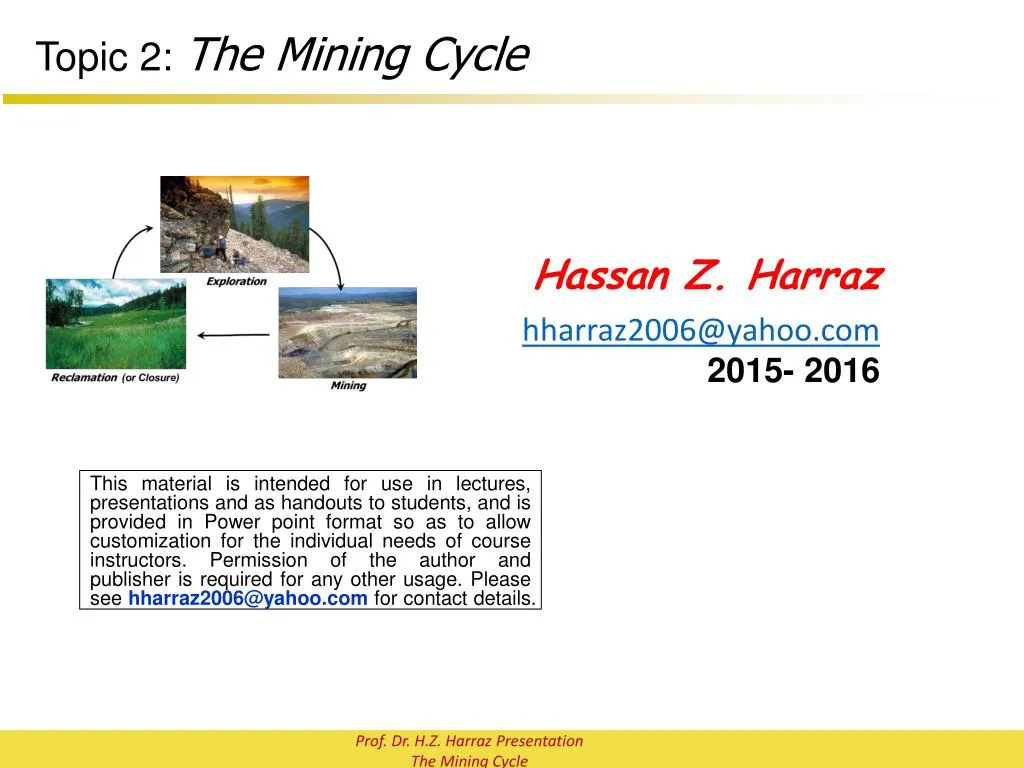 Topic 2: The Mining Cycle

Exploration

Reclamation (or Closure)

Mining

Hassan Z. Harraz

hharraz2006@yahoo.com

2015- 2016

This material is intended for use in lectures, presentations and as handouts to students, and is provided in Power point format so as to allow customization for the individual needs of course instructors. Permission of the author and publisher is required for any other usage. Please see hharraz2006@yahoo.com for contact details.

Prof. Dr. H.Z. Harraz Presentation
The Mining Cycle